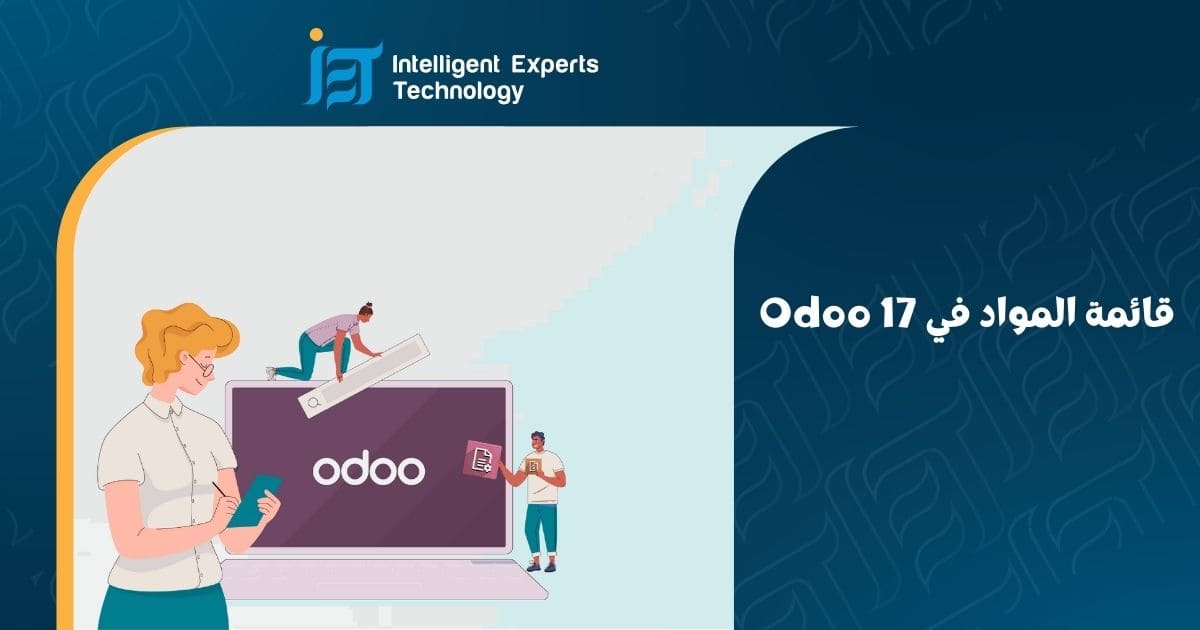 IET Intelligent Experts Technology

قائمة المواد في Odoo 17

odoo